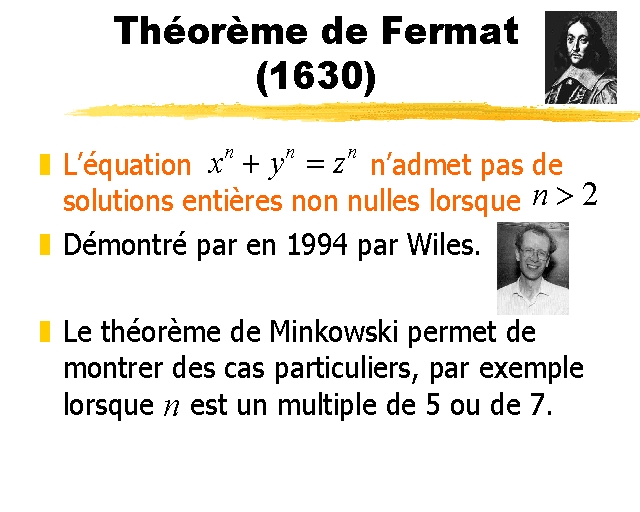 Théorème de Fermat (1630)

L'équation $x^n + y^n = z^n$ n'admet pas de solutions entières non nulles lorsque $n > 2$

Démontré par en 1994 par Wiles.

Le théorème de Minkowski permet de montrer des cas particuliers, par exemple lorsque $n$ est un multiple de 5 ou de 7.